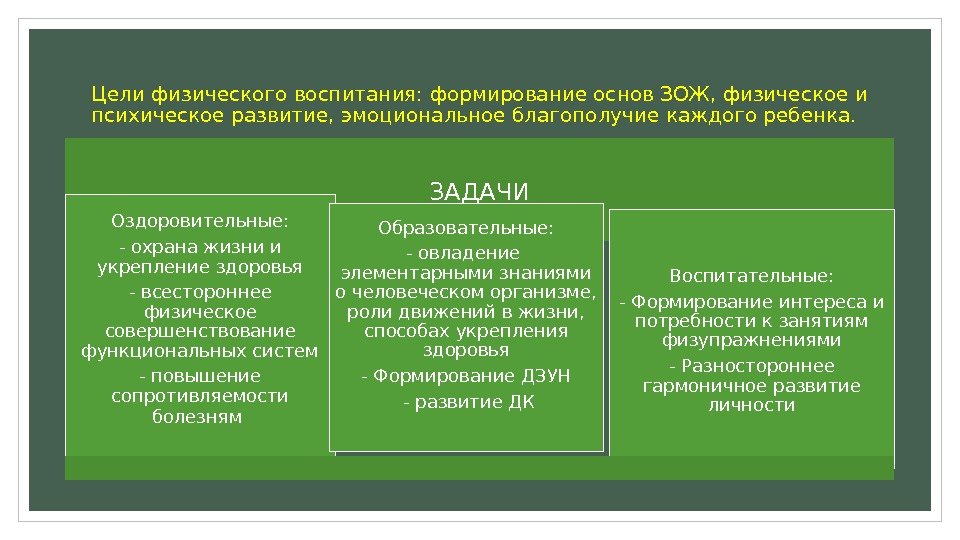 Цели физического воспитания: формирование основ ЗОЖ, физическое и психическое развитие, эмоциональное благополучие каждого ребенка.

ЗАДАЧИ

Оздоровительные:

- охрана жизни и укрепление здоровья

- всестороннее физическое совершенствование функциональных систем

- повышение сопротивляемости болезням

Образовательные:

- овладение элементарными знаниями о человеческом организме, роли движений в жизни, способах укрепления здоровья

- Формирование ДЗУН

- развитие ДК

Воспитательные:

- Формирование интереса и потребности к занятиям физупражнениями

- Разностороннее гармоничное развитие личности